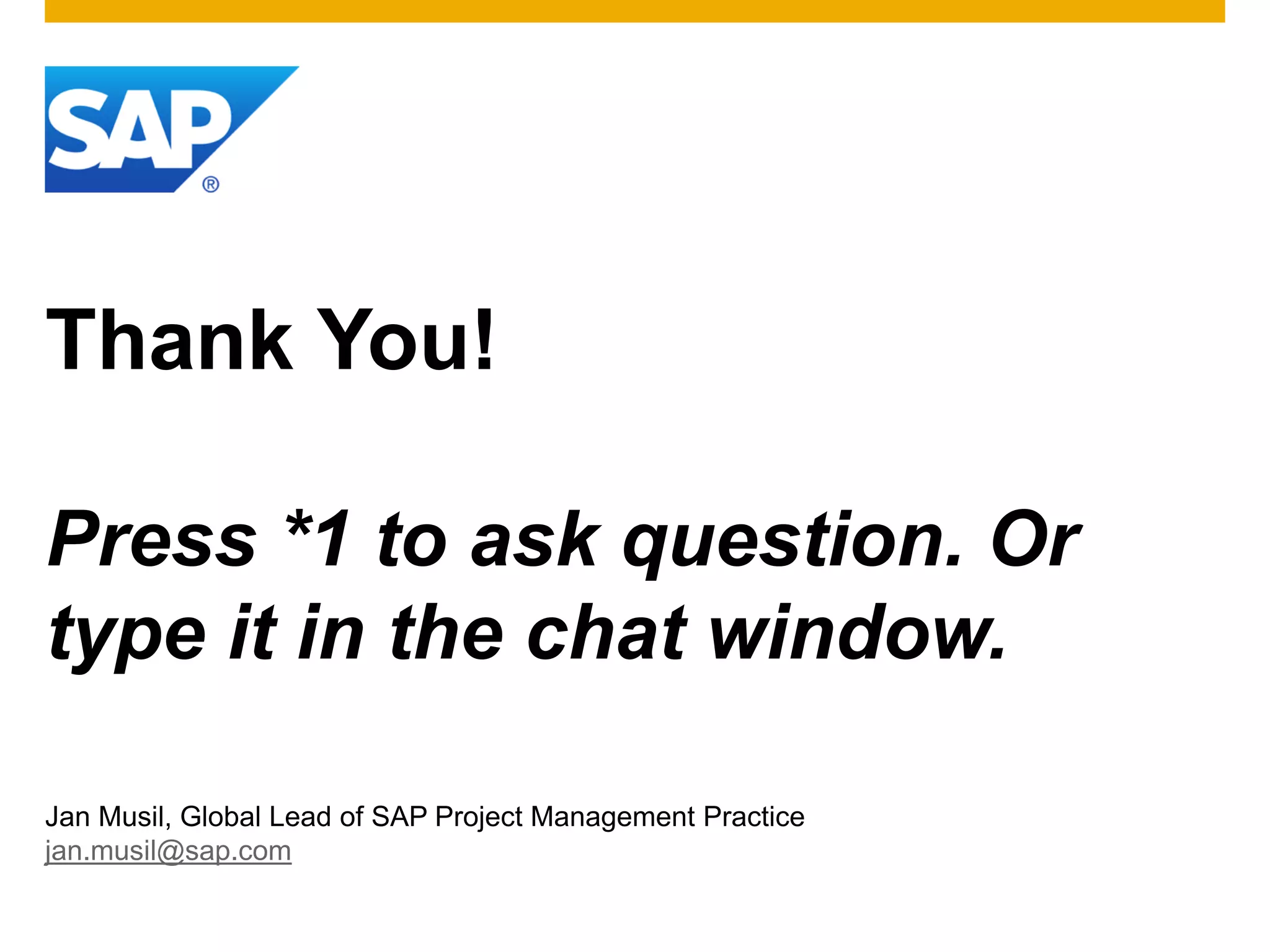 SAP®

Thank You!

Press *1 to ask question. Or type it in the chat window.

Jan Musil, Global Lead of SAP Project Management Practice
jan.musil@sap.com